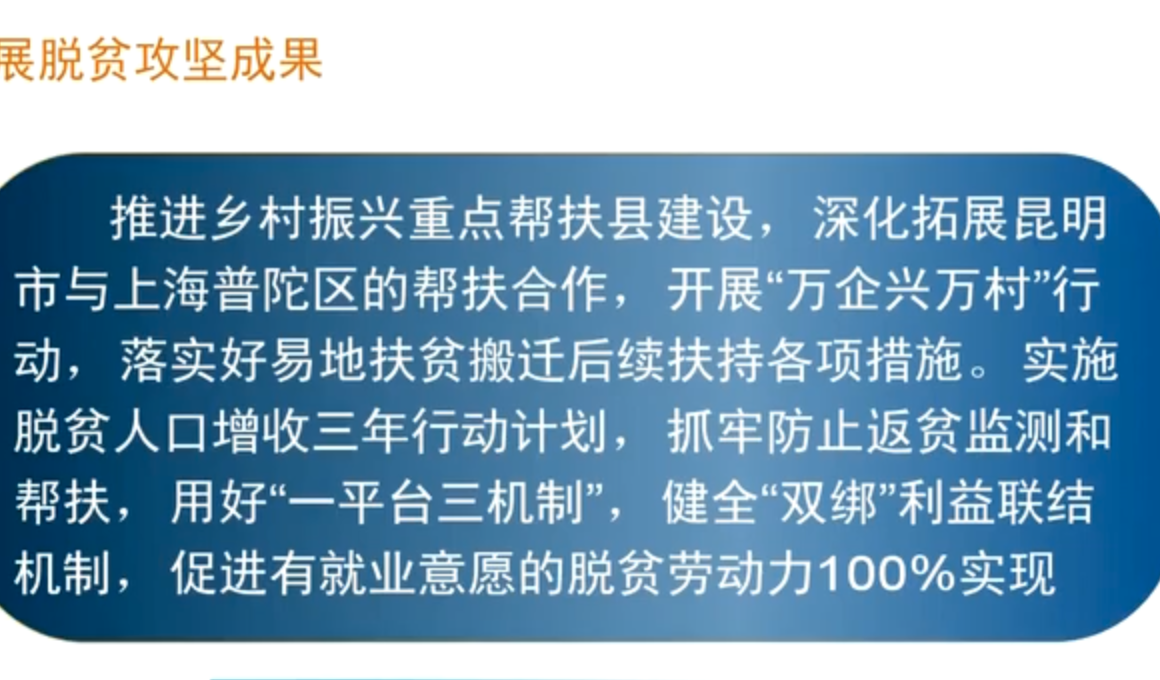 展脱贫攻坚成果

推进乡村振兴重点帮扶县建设，深化拓展昆明市与上海普陀区的帮扶合作，开展“万企兴万村”行动，落实好易地扶贫搬迁后续扶持各项措施。实施脱贫人口增收三年行动计划，抓牢防止返贫监测和帮扶，用好“一平台三机制”，健全“双绑”利益联结机制，促进有就业意愿的脱贫劳动力100%实现